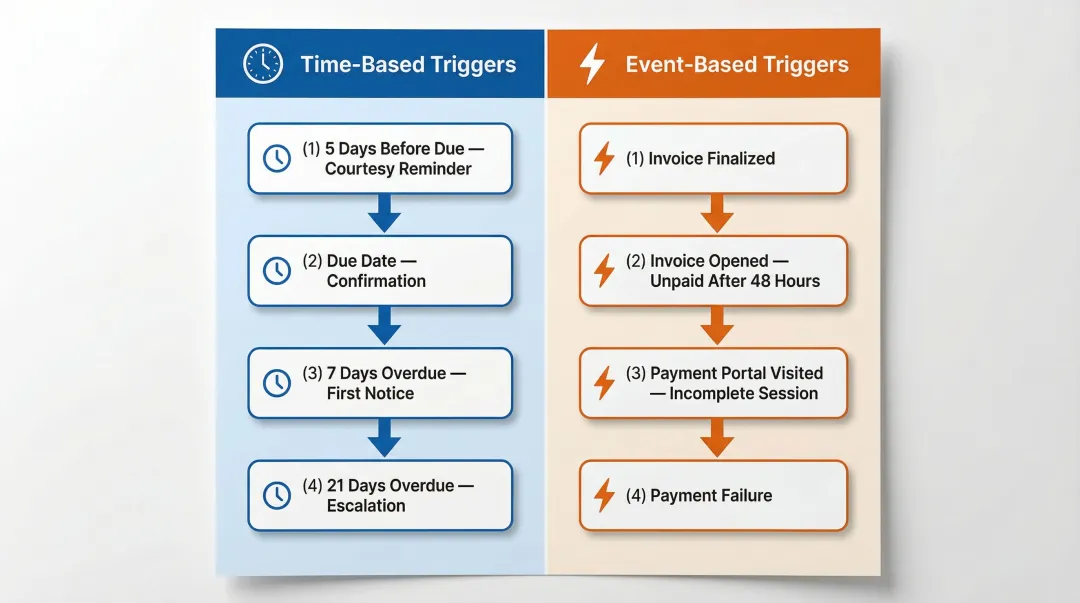 Time-Based Triggers

(1) 5 Days Before Due — Courtesy Reminder

(2) Due Date — Confirmation

(3) 7 Days Overdue — First Notice

(4) 21 Days Overdue — Escalation

Event-Based Triggers

(1) Invoice Finalized

(2) Invoice Opened — Unpaid After 48 Hours

(3) Payment Portal Visited — Incomplete Session

(4) Payment Failure